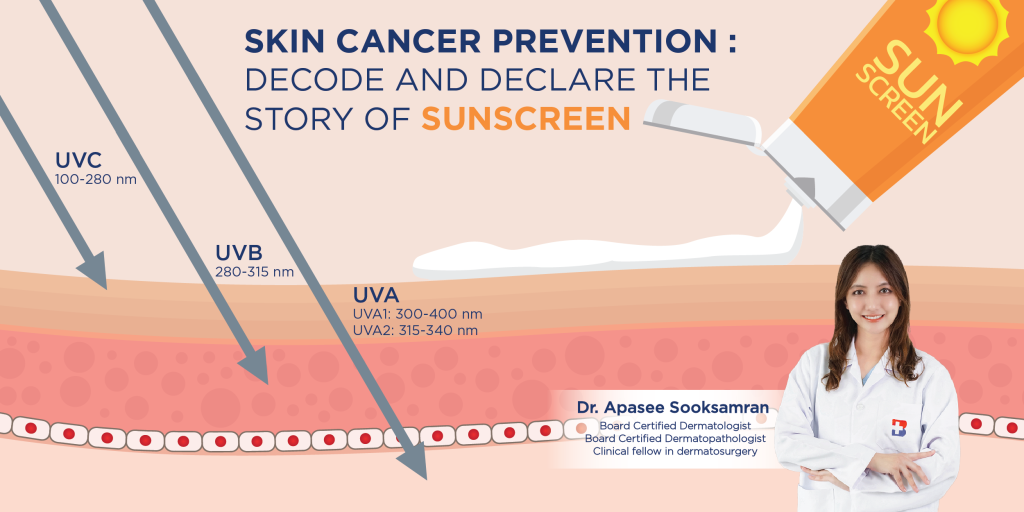 SKIN CANCER PREVENTION : DECODE AND DECLARE THE STORY OF SUNSCREEN

SUN SCREEN

UVC
100-280 nm

UVB
280-315 nm

UVA
UVA1: 300-400 nm
UVA2: 315-340 nm

Dr. Apasee Sooksamran
Board Certified Dermatologist
Board Certified Dermatopathologist
Clinical fellow in dermatosurgery